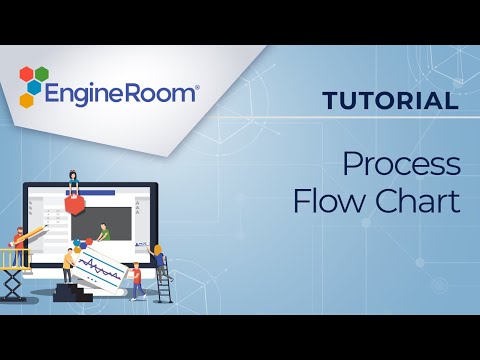 EngineRoom®

TUTORIAL

Process Flow Chart